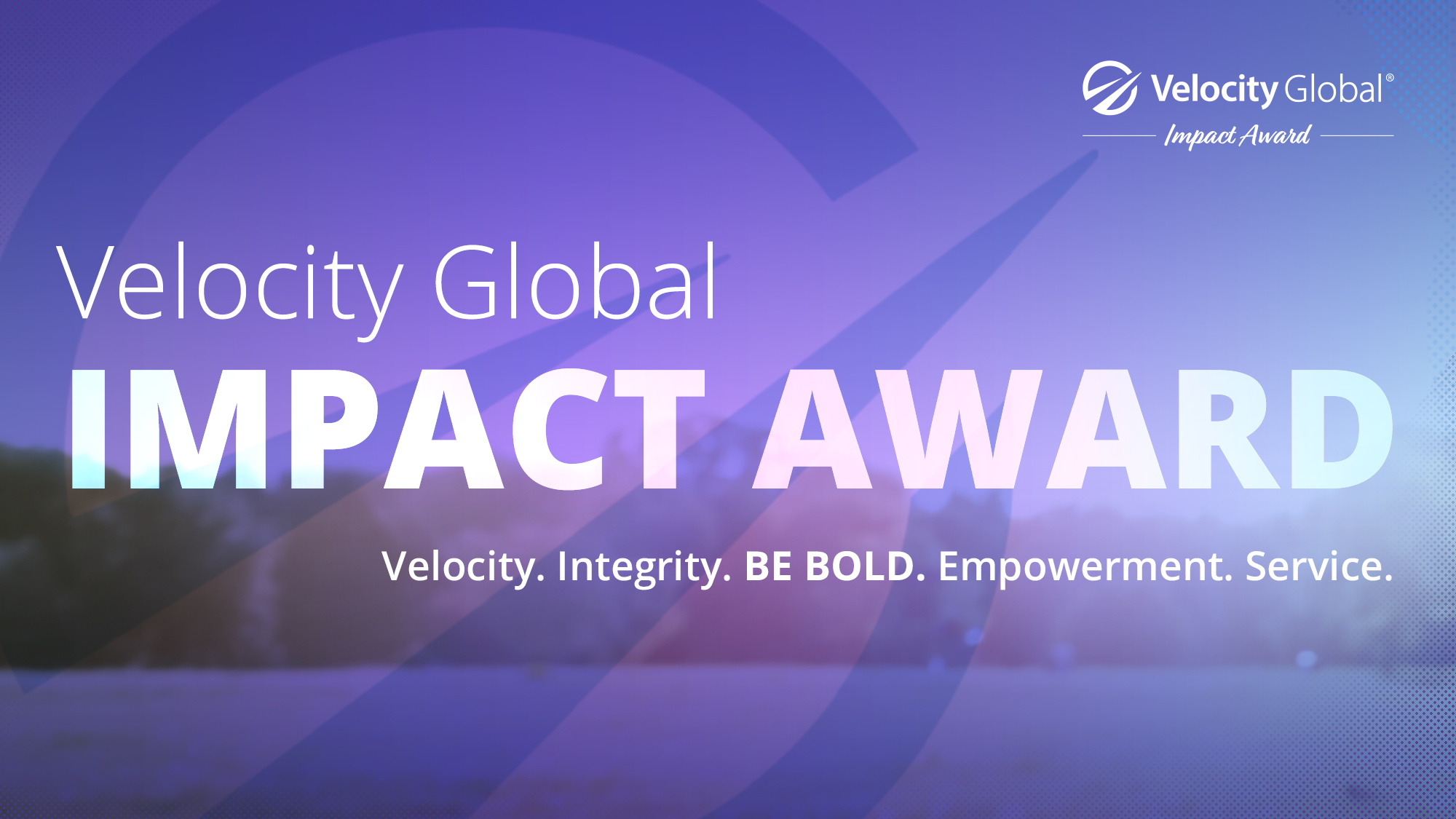 Velocity Global®
Impact Award

Velocity Global
IMPACT AWARD

Velocity. Integrity. BE BOLD. Empowerment. Service.